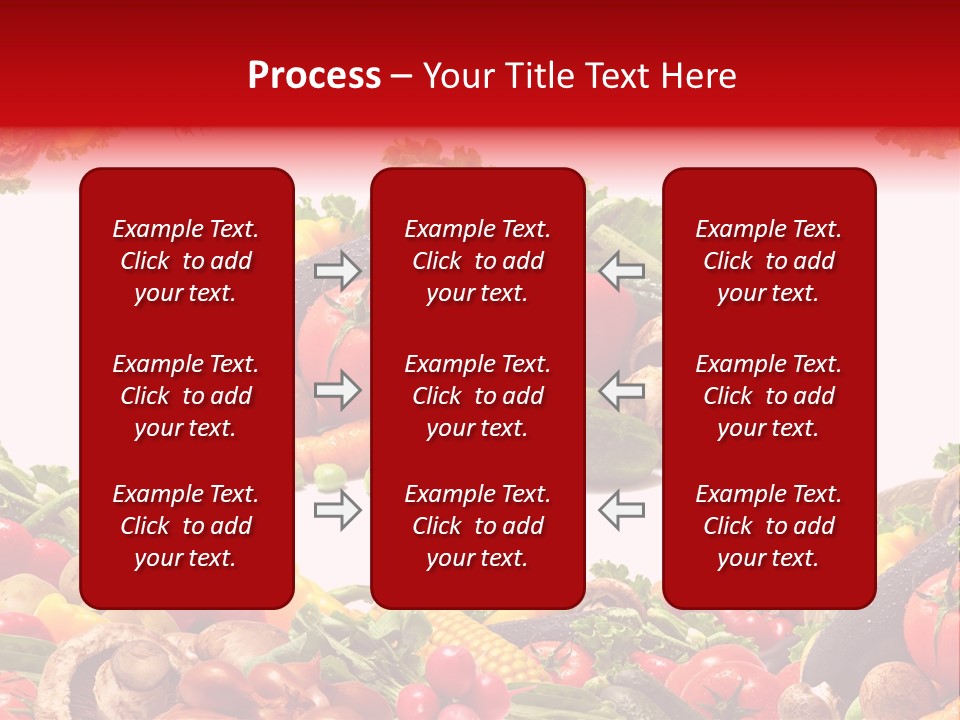 Process – Your Title Text Here

Example Text. Click to add your text.

Example Text. Click to add your text.

Example Text. Click to add your text.

Example Text. Click to add your text.

Example Text. Click to add your text.

Example Text. Click to add your text.

Example Text. Click to add your text.

Example Text. Click to add your text.

Example Text. Click to add your text.